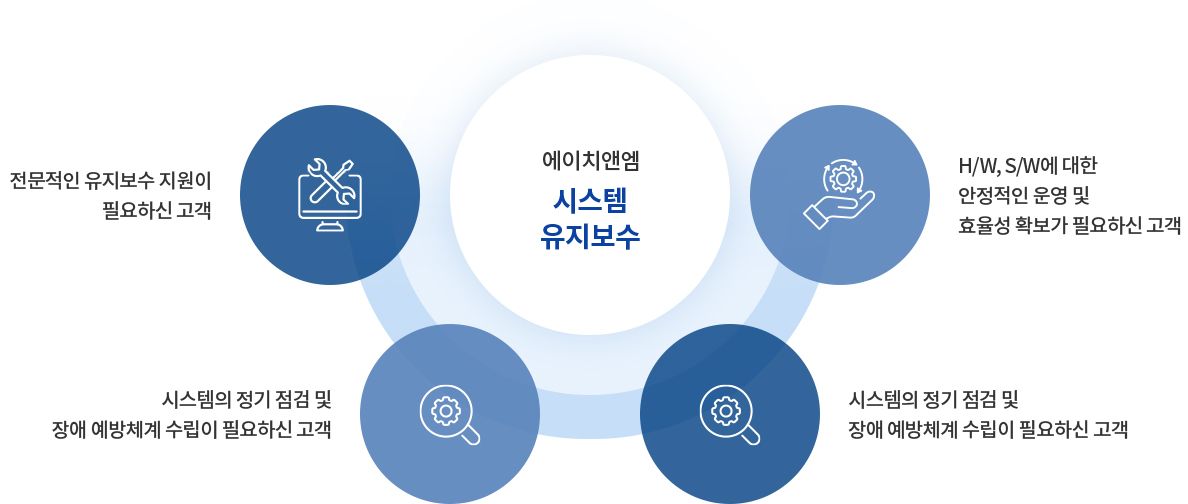 전문적인 유지보수 지원이 필요하신 고객

에이치앤엠
시스템
유지보수

H/W, S/W에 대한 안정적인 운영 및 효율성 확보가 필요하신 고객

시스템의 정기 점검 및 장애 예방체계 수립이 필요하신 고객

시스템의 정기 점검 및 장애 예방체계 수립이 필요하신 고객